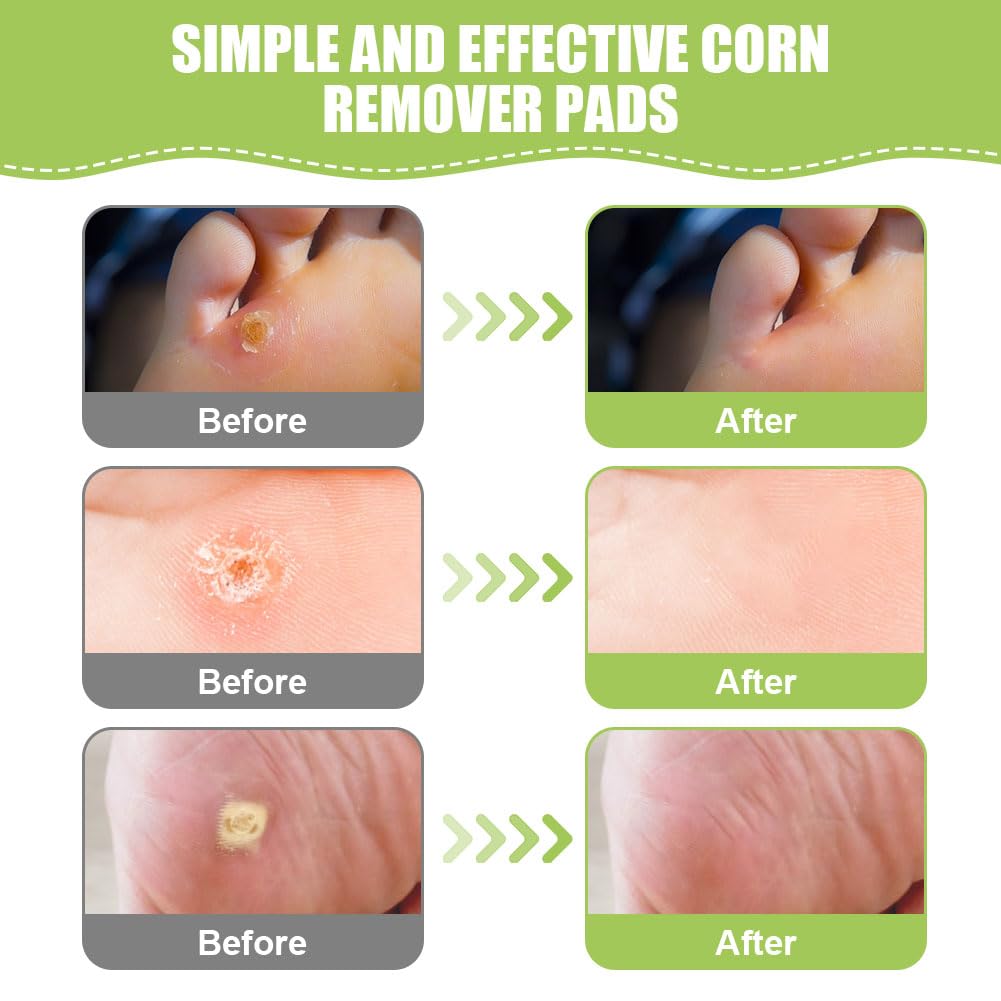 SIMPLE AND EFFECTIVE CORN REMOVER PADS

Before

After

Before

After

Before

After